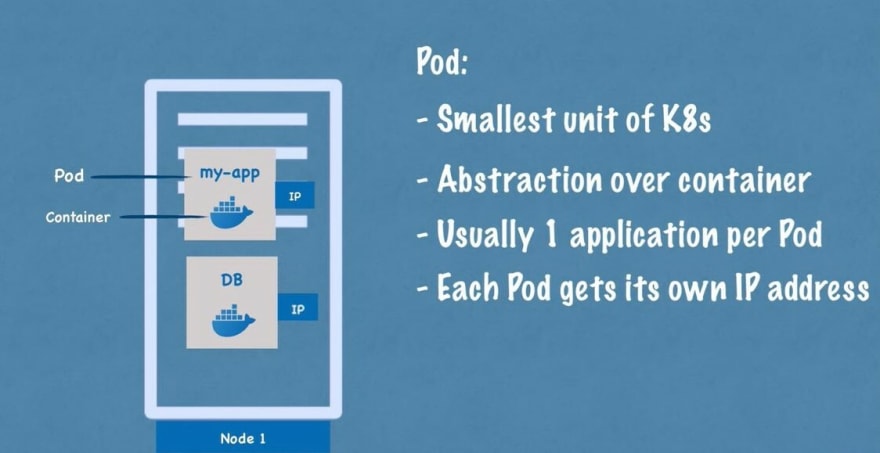 Pod
Container
my-app
IP
DB
IP
Node 1

Pod:
- Smallest unit of K8s
- Abstraction over container
- Usually 1 application per Pod
- Each Pod gets its own IP address